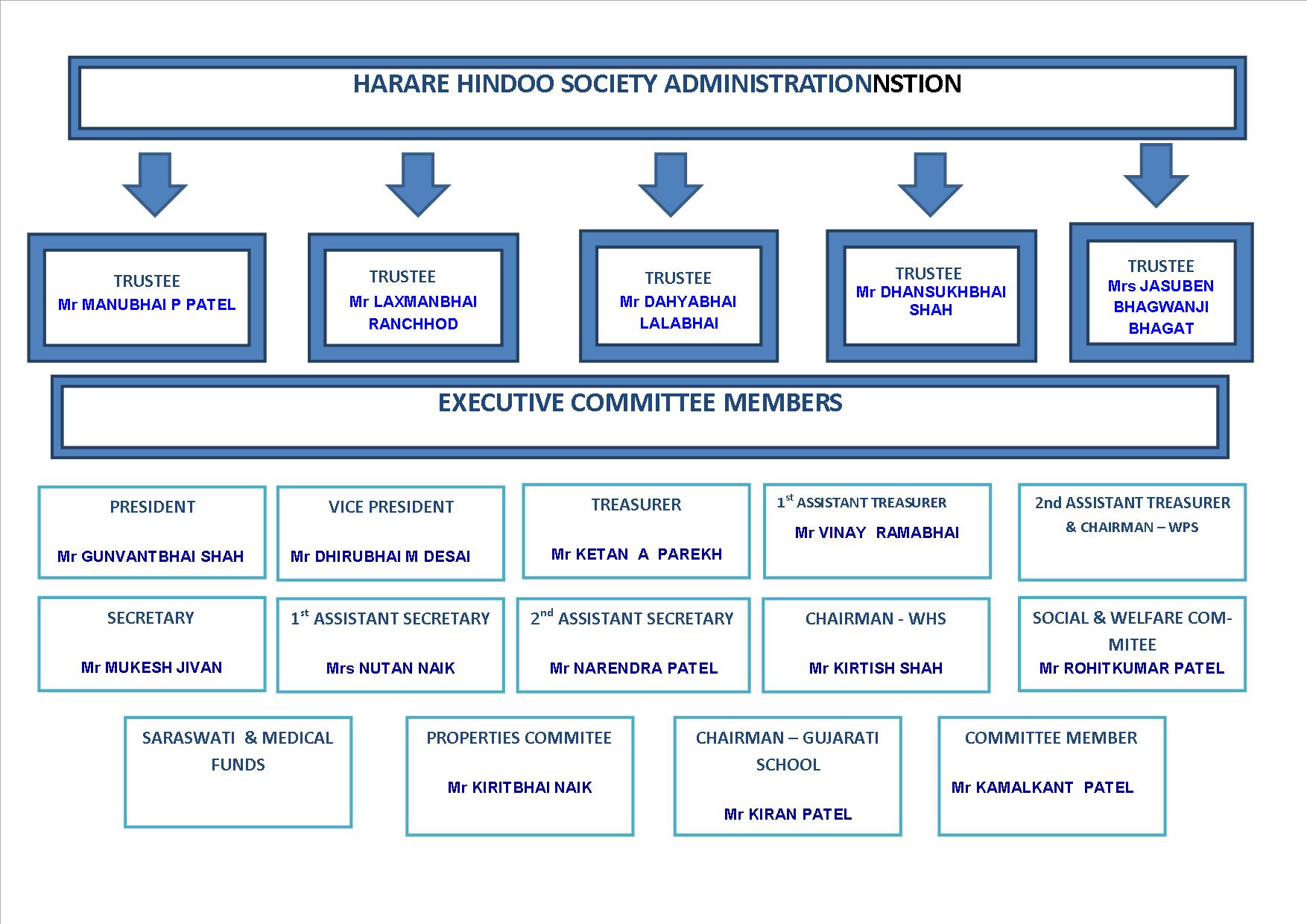 HARARE HINDOO SOCIETY ADMINISTRATIONNSTION

TRUSTEE
Mr MANUBHAI P PATEL

TRUSTEE
Mr LAXMANBHAI RANCHHOD

TRUSTEE
Mr DAHYABHAI LALABHAI

TRUSTEE
Mr DHANSUKHBHAI SHAH

TRUSTEE
Mrs JASUBEN BHAGWANJI BHAGAT

EXECUTIVE COMMITTEE MEMBERS

PRESIDENT
Mr GUNVANTBHAI SHAH

VICE PRESIDENT
Mr DHIRUBHAI M DESAI

TREASURER
Mr KETAN A PAREKH

$1^{st}$ ASSISTANT TREASURER
Mr VINAY RAMABHAI

2nd ASSISTANT TREASURER & CHAIRMAN – WPS

SECRETARY
Mr MUKESH JIVAN

$1^{st}$ ASSISTANT SECRETARY
Mrs NUTAN NAIK

$2^{nd}$ ASSISTANT SECRETARY
Mr NARENDRA PATEL

CHAIRMAN - WHS
Mr KIRTISH SHAH

SOCIAL & WELFARE COMMITEE
Mr ROHITKUMAR PATEL

SARASWATI & MEDICAL FUNDS

PROPERTIES COMMITEE
Mr KIRITBHAI NAIK

CHAIRMAN – GUJARATI SCHOOL
Mr KIRAN PATEL

COMMITTEE MEMBER
Mr KAMALKANT PATEL